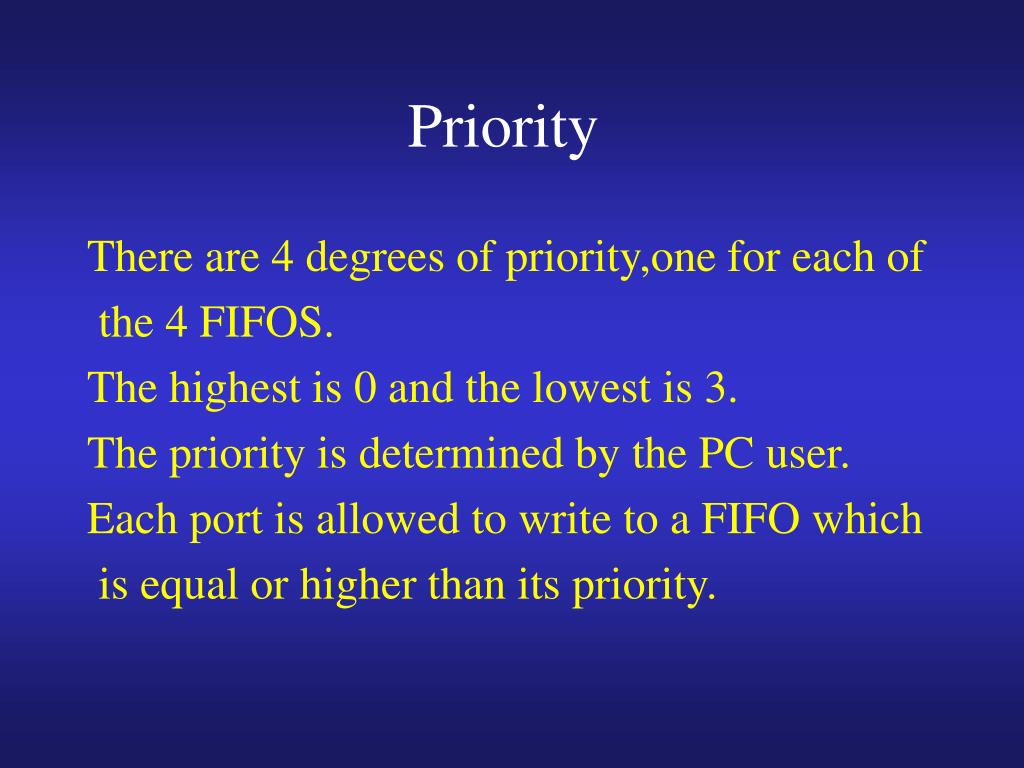 Priority

There are 4 degrees of priority,one for each of the 4 FIFOS.

The highest is 0 and the lowest is 3.

The priority is determined by the PC user.

Each port is allowed to write to a FIFO which is equal or higher than its priority.